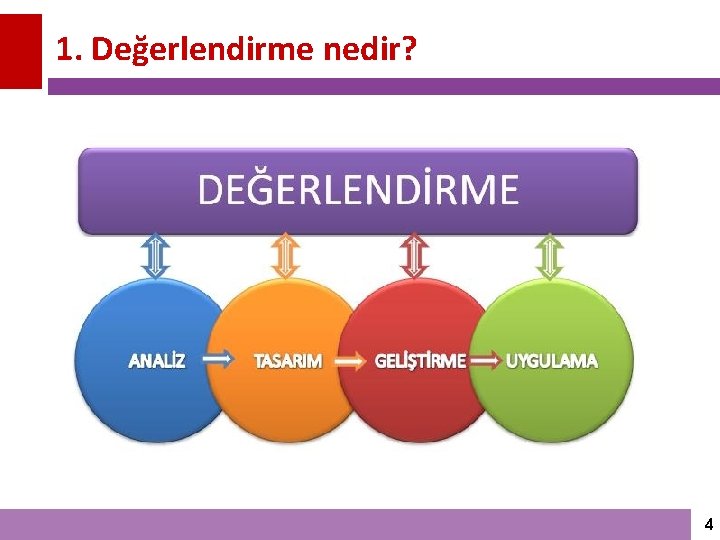 1. Değerlendirme nedir?

DEĞERLENDİRME

ANALİZ

TASARIM

GELİŞTİRME

UYGULAMA

4